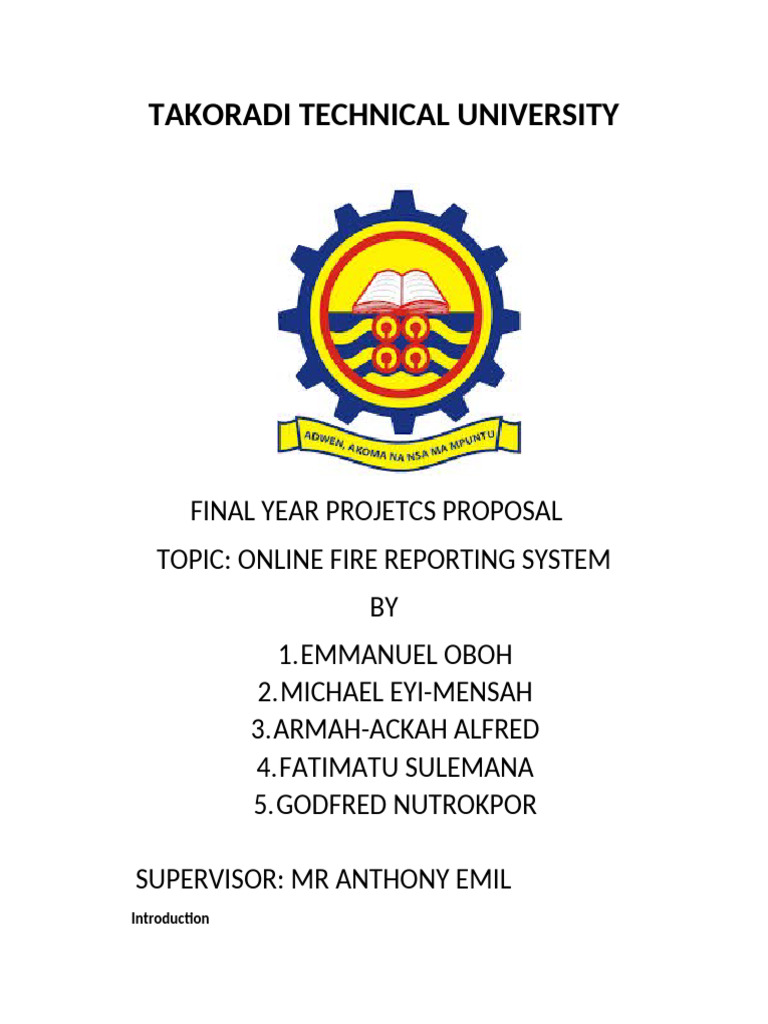 TAKORADI TECHNICAL UNIVERSITY

ADWEN, AKOMA NA NSA MA MPUNTU

FINAL YEAR PROJETCS PROPOSAL

TOPIC: ONLINE FIRE REPORTING SYSTEM

BY

1. EMMANUEL OBOH
2. MICHAEL EYI-MENSAH
3. ARMAH-ACKAH ALFRED
4. FATIMATU SULEMANA
5. GODFRED NUTROKPOR

SUPERVISOR: MR ANTHONY EMIL

Introduction